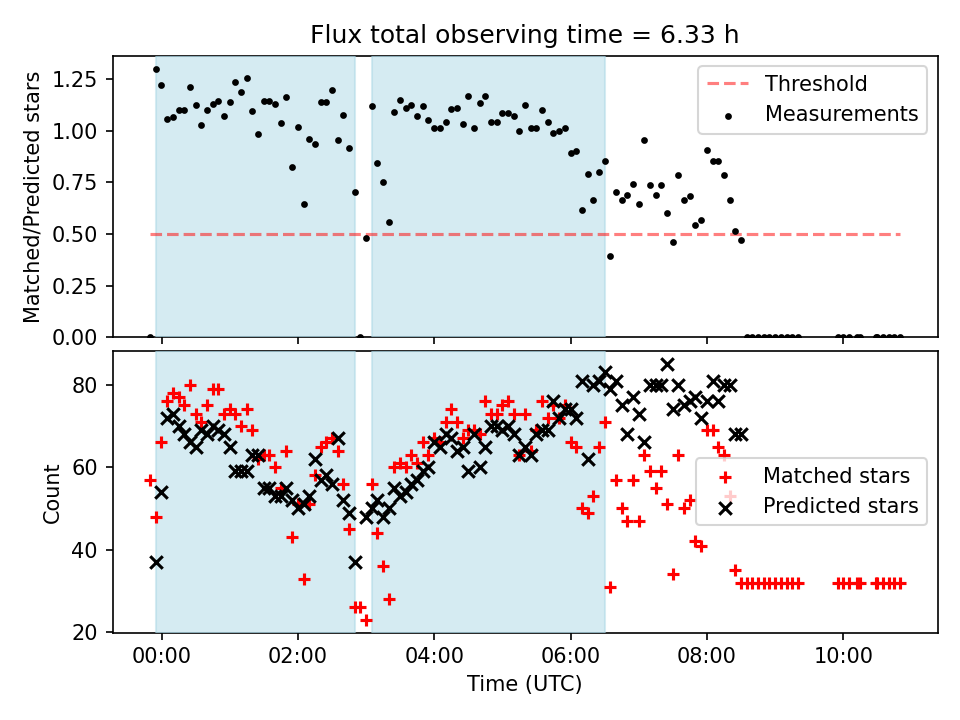 Flux total observing time = 6.33 h

Matched/Predicted stars

1.25
1.00
0.75
0.50
0.25
0.00

Threshold
Measurements

Count

80
60
40
20

Matched stars
Predicted stars

00:00
02:00
04:00
06:00
08:00
10:00

Time (UTC)